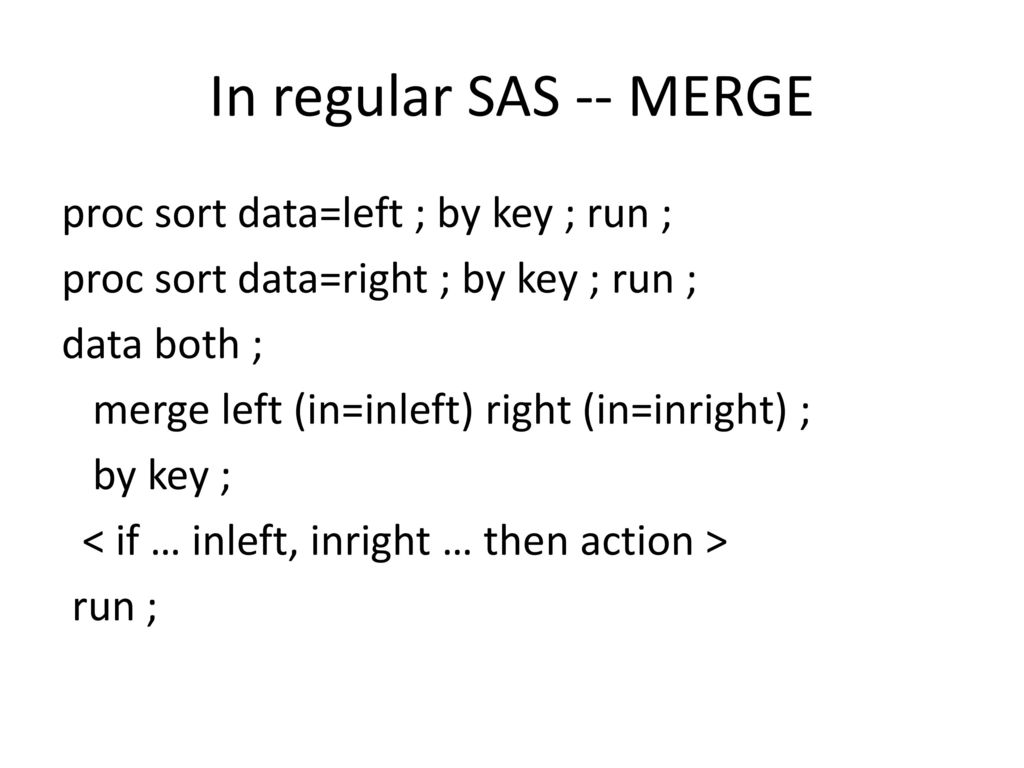 In regular SAS -- MERGE

proc sort data=left ; by key ; run ;
proc sort data=right ; by key ; run ;
data both ;
merge left (in=inleft) right (in=inright) ;
by key ;
< if … inleft, inright … then action >
run ;